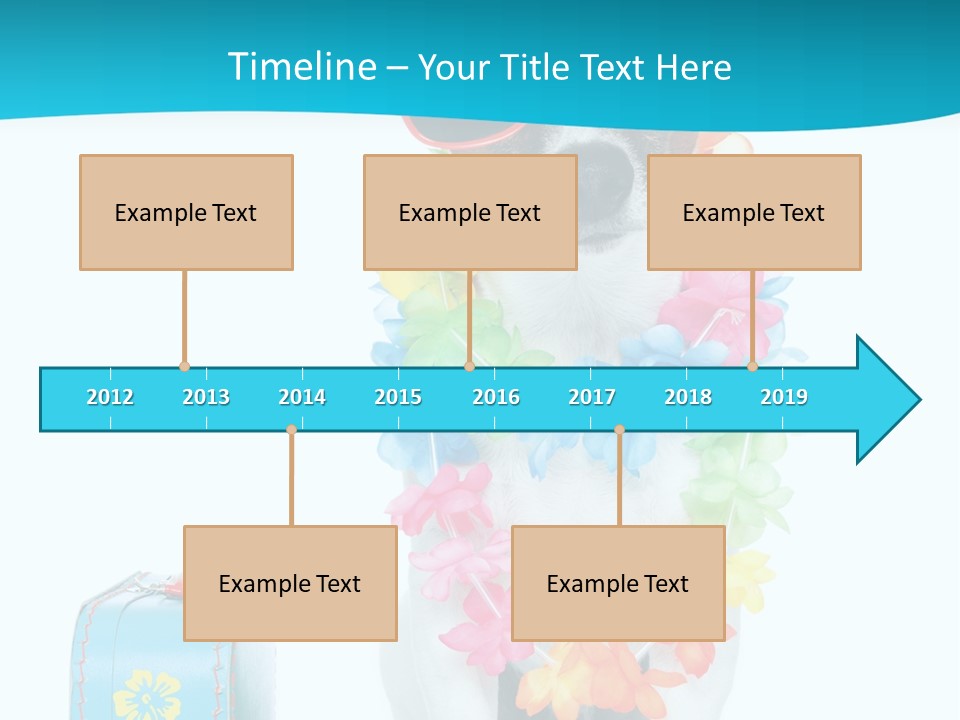 Timeline – Your Title Text Here

Example Text

Example Text

Example Text

2012 2013 2014 2015 2016 2017 2018 2019

Example Text

Example Text